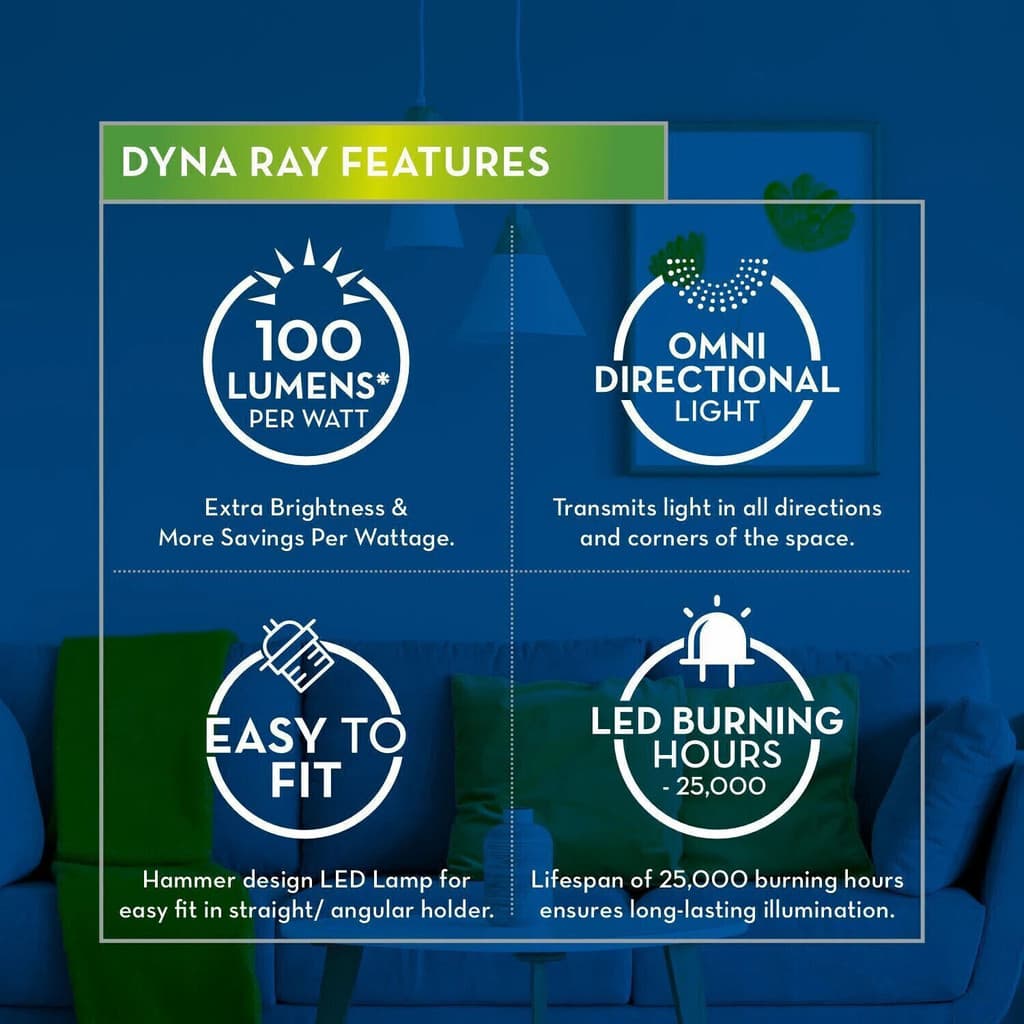 DYNA RAY FEATURES

100 LUMENS* PER WATT

Extra Brightness & More Savings Per Wattage.

OMNI DIRECTIONAL LIGHT

Transmits light in all directions and corners of the space.

EASY TO FIT

Hammer design LED Lamp for easy fit in straight/ angular holder.

LED BURNING HOURS - 25,000

Lifespan of 25,000 burning hours ensures long-lasting illumination.